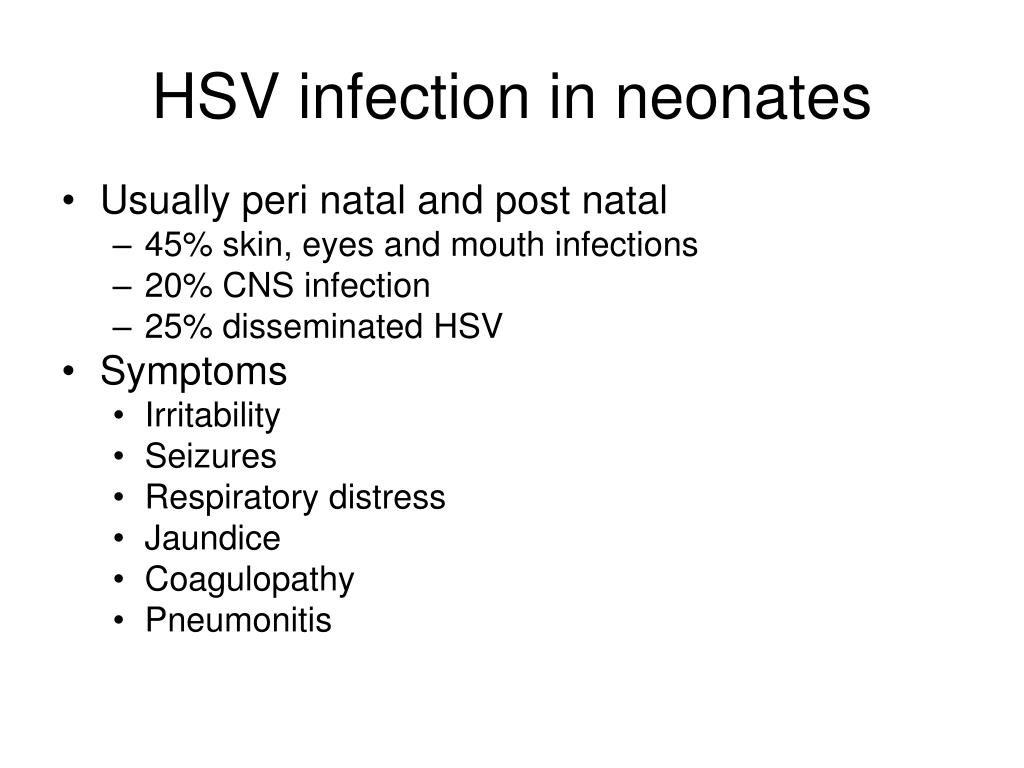 HSV infection in neonates

• Usually peri natal and post natal
  – 45% skin, eyes and mouth infections
  – 20% CNS infection
  – 25% disseminated HSV
• Symptoms
  • Irritability
  • Seizures
  • Respiratory distress
  • Jaundice
  • Coagulopathy
  • Pneumonitis